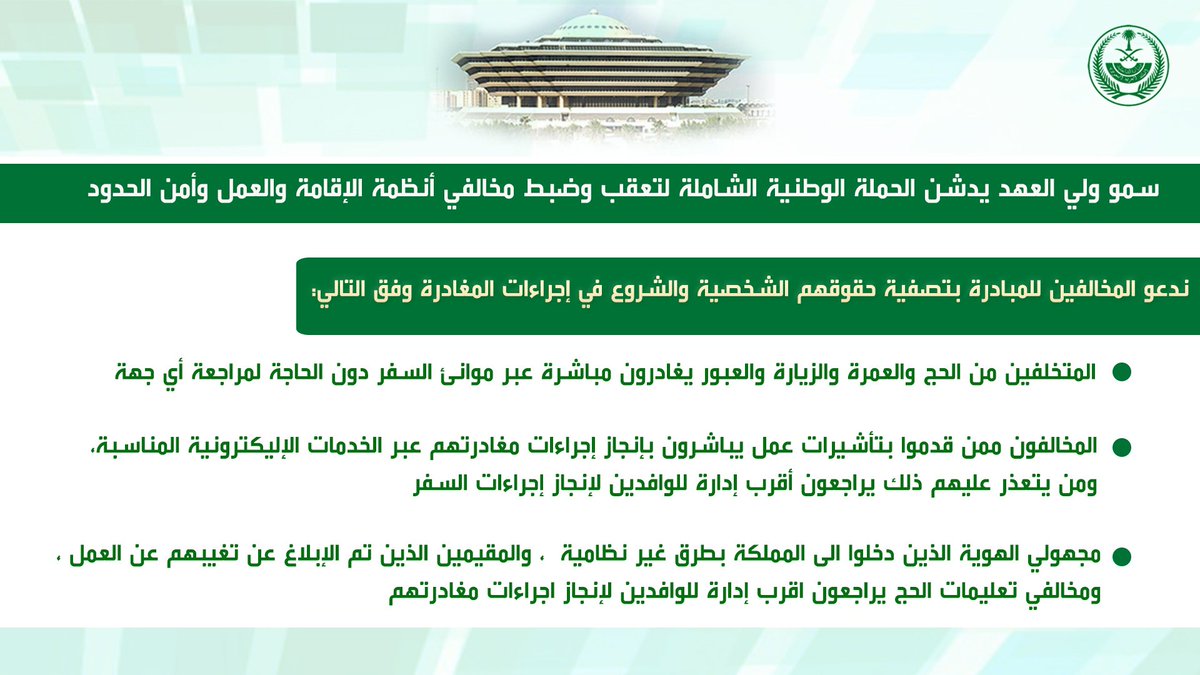 سمو ولي العهد يدشن الحملة الوطنية الشاملة لتعقب وضبط مخالفي أنظمة الإقامة والعمل وأمن الحدود

ندعو المخالفين للمبادرة بتصفية حقوقهم الشخصية والشروع في إجراءات المغادرة وفق التالي:

المتخلفين من الحج والعمرة والزيارة والعبور يغادرون مباشرة عبر موانئ السفر دون الحاجة لمراجعة أي جهة

المخالفون ممن قدموا بتأشيرات عمل يباشرون بإنجاز إجراءات مغادرتهم عبر الخدمات الإليكترونية المناسبة، ومن يتعذر عليهم ذلك يراجعون أقرب إدارة للوافدين لإنجاز إجراءات السفر

مجهولي الهوية الذين دخلوا الى المملكة بطرق غير نظامية ، والمقيمين الذين تم الإبلاغ عن تغيبهم عن العمل ، ومخالفي تعليمات الحج يراجعون اقرب إدارة للوافدين لإنجاز اجراءات مغادرتهم